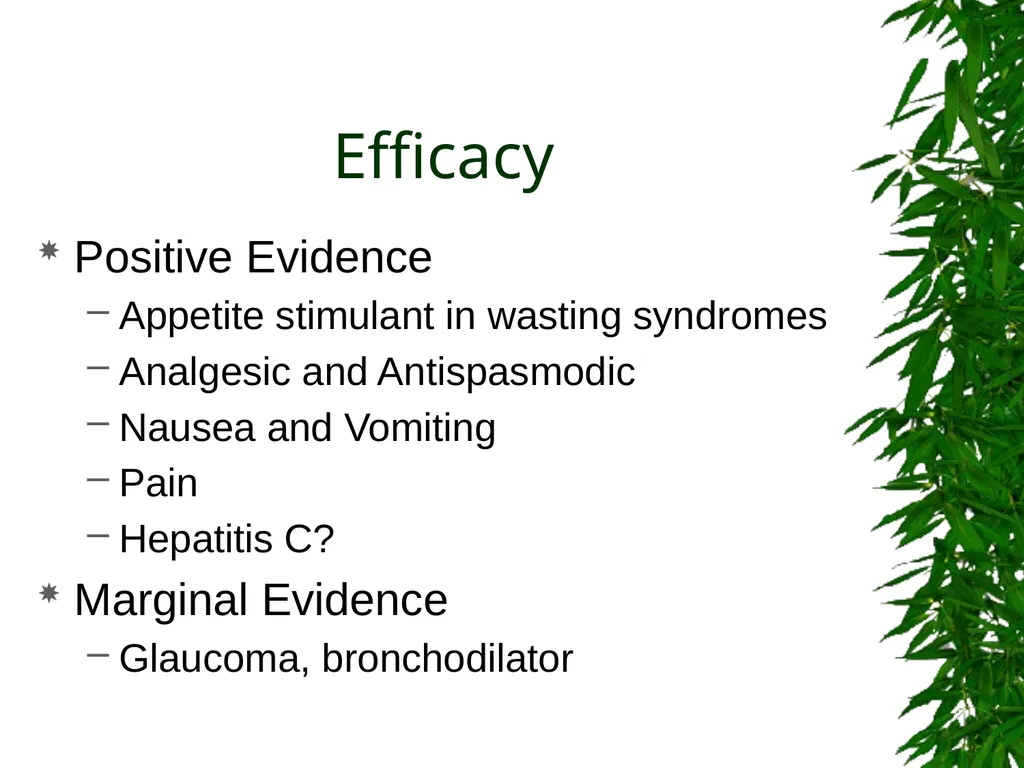 Efficacy

Positive Evidence

– Appetite stimulant in wasting syndromes

– Analgesic and Antispasmodic

– Nausea and Vomiting

– Pain

– Hepatitis C?

Marginal Evidence

– Glaucoma, bronchodilator